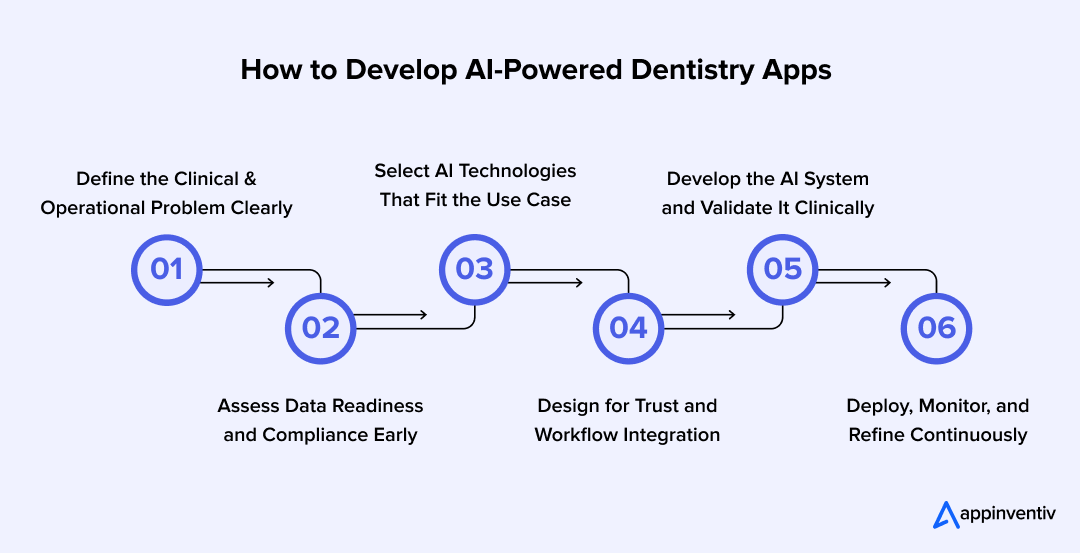 How to Develop AI-Powered Dentistry Apps

Define the Clinical & Operational Problem Clearly

01

02

Assess Data Readiness and Compliance Early

Select AI Technologies That Fit the Use Case

03

04

Design for Trust and Workflow Integration

Develop the AI System and Validate It Clinically

05

06

Deploy, Monitor, and Refine Continuously

appinventiv